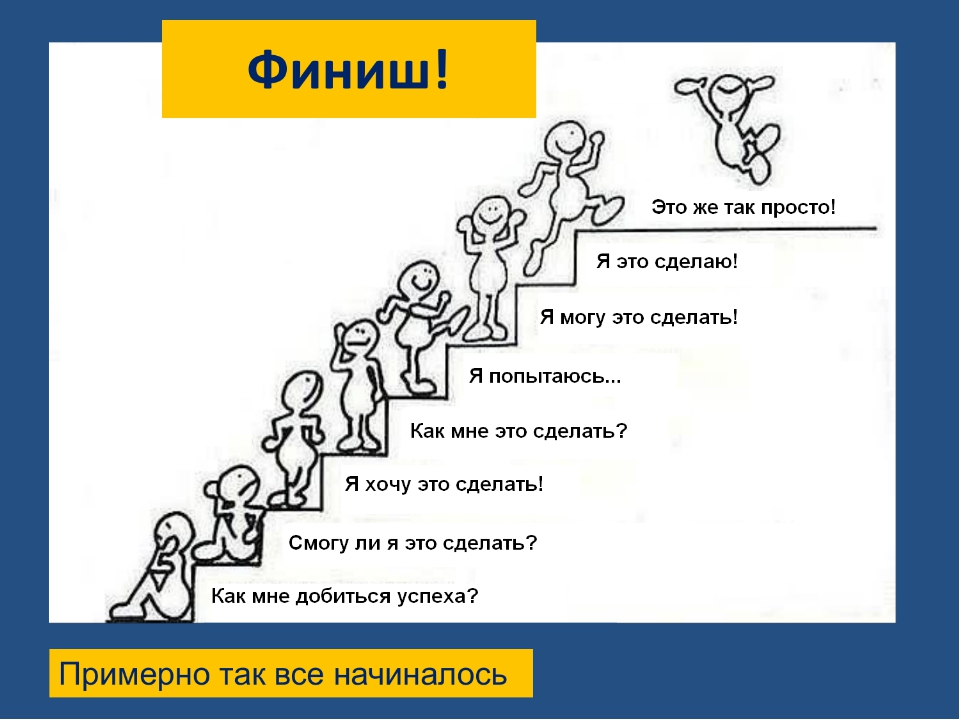 Финиш!

Это же так просто!

Я это сделаю!

Я могу это сделать!

Я попытаюсь...

Как мне это сделать?

Я хочу это сделать!

Смогу ли я это сделать?

Как мне добиться успеха?

Примерно так все начиналось